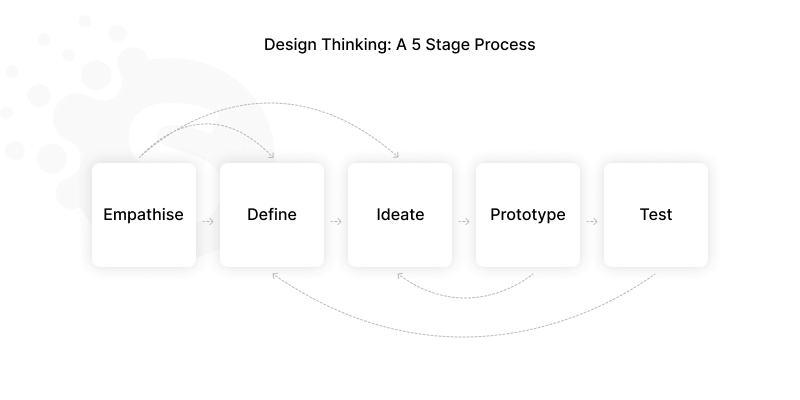 Design Thinking: A 5 Stage Process

Empathise

Define

Ideate

Prototype

Test